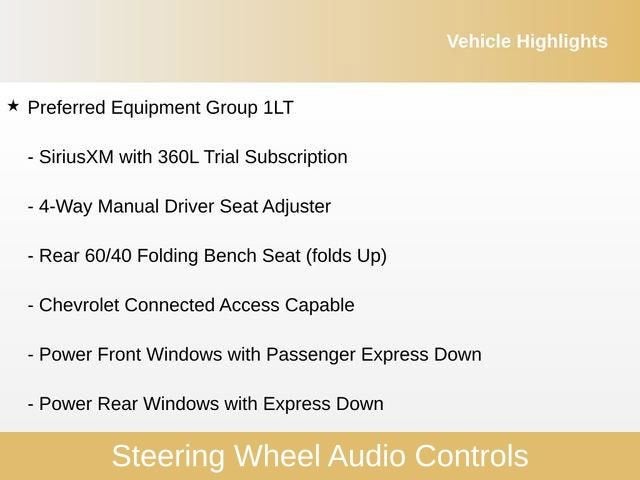 Vehicle Highlights

★ Preferred Equipment Group 1LT

- SiriusXM with 360L Trial Subscription

- 4-Way Manual Driver Seat Adjuster

- Rear 60/40 Folding Bench Seat (folds Up)

- Chevrolet Connected Access Capable

- Power Front Windows with Passenger Express Down

- Power Rear Windows with Express Down

Steering Wheel Audio Controls